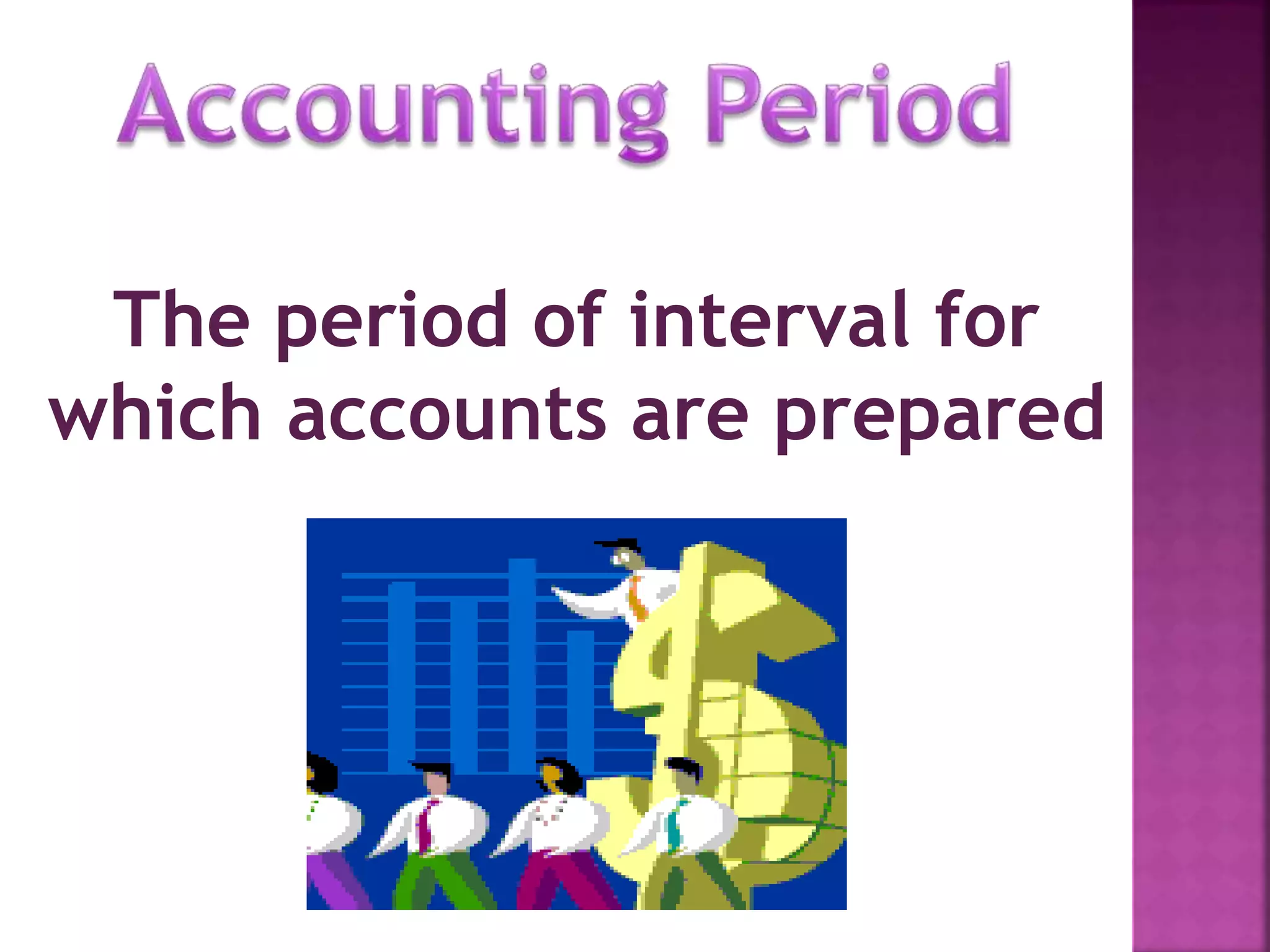 Accounting Period

The period of interval for which accounts are prepared